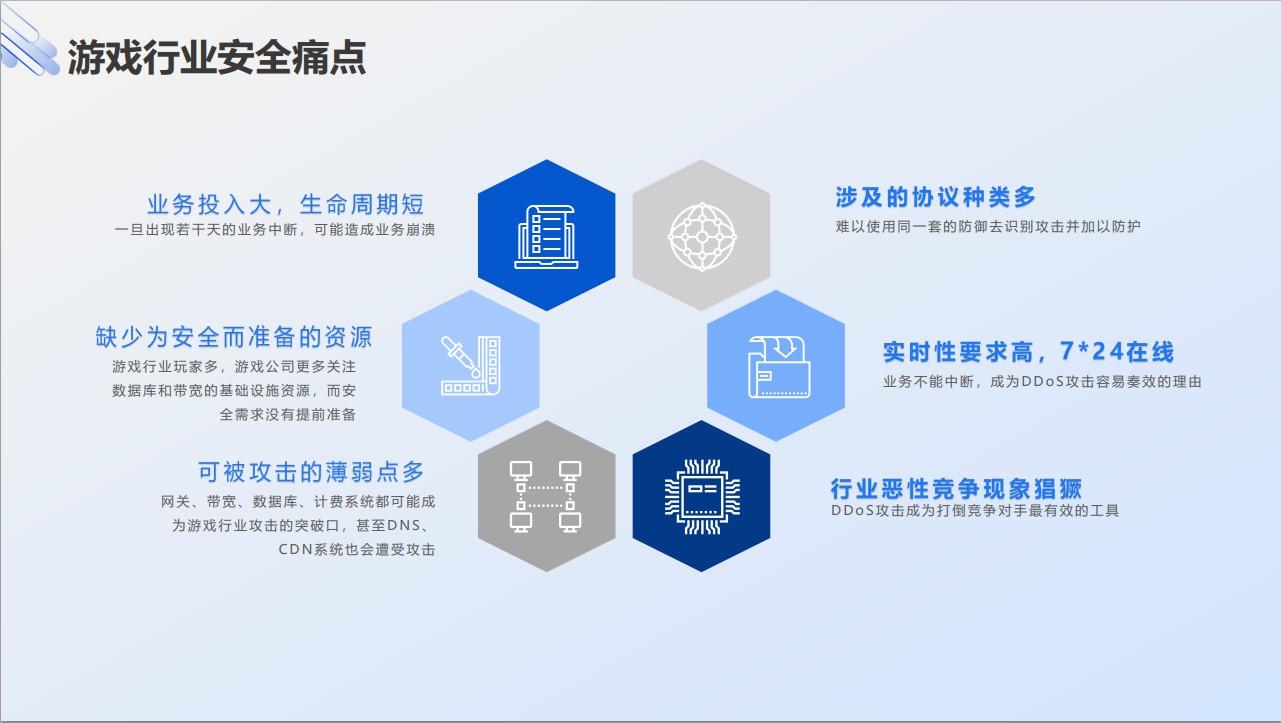 游戏行业安全痛点

业务投入大，生命周期短
一旦出现若干天的业务中断，可能造成业务崩溃

缺少为安全而准备的资源
游戏行业玩家多，游戏公司更多关注数据库和带宽的基础设施资源，而安全需求没有提前准备

可被攻击的薄弱点多
网关、带宽、数据库、计费系统都可能成为游戏行业攻击的突破口，甚至DNS、CDN系统也会遭受攻击

涉及的协议种类多
难以使用同一套的防御去识别攻击并加以防护

实时性要求高，7*24在线
业务不能中断，成为DDoS攻击容易奏效的理由

行业恶性竞争现象猖獗
DDoS攻击成为打倒竞争对手最有效的工具